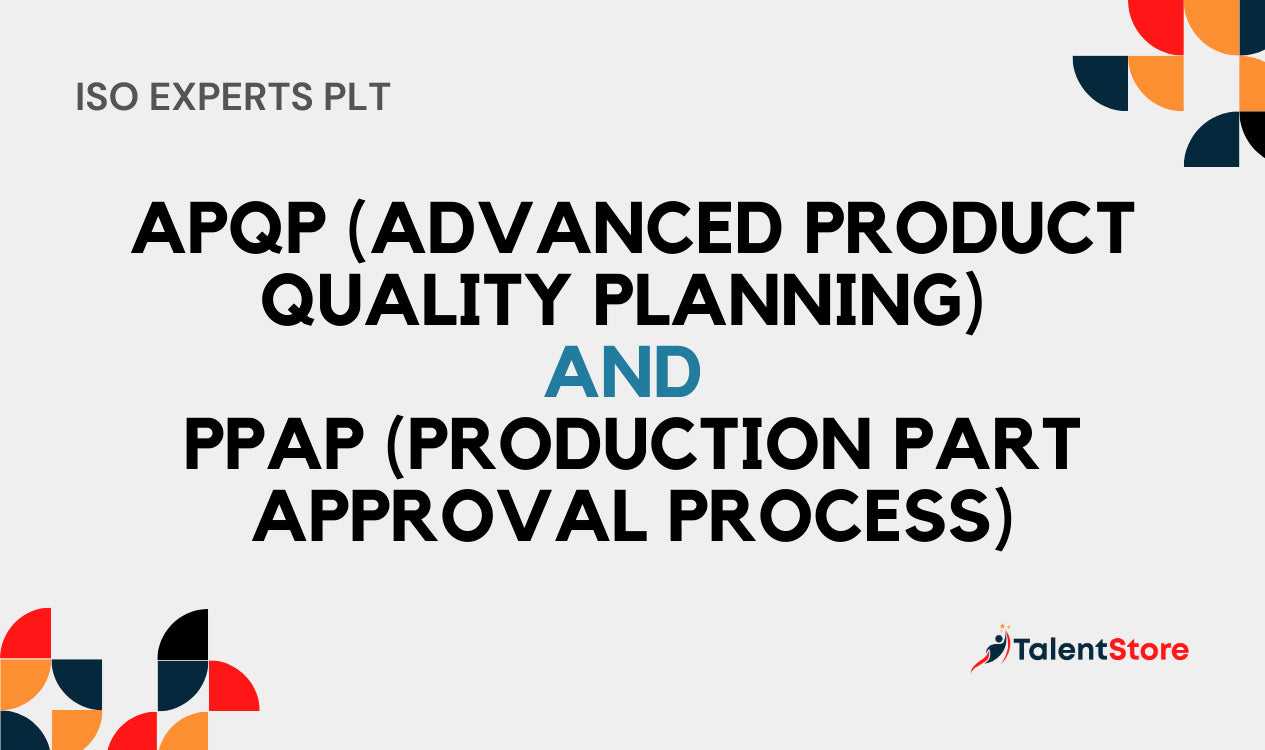 ISO EXPERTS PLT

APQP (ADVANCED PRODUCT QUALITY PLANNING)
AND
PPAP (PRODUCTION PART APPROVAL PROCESS)

TalentStore